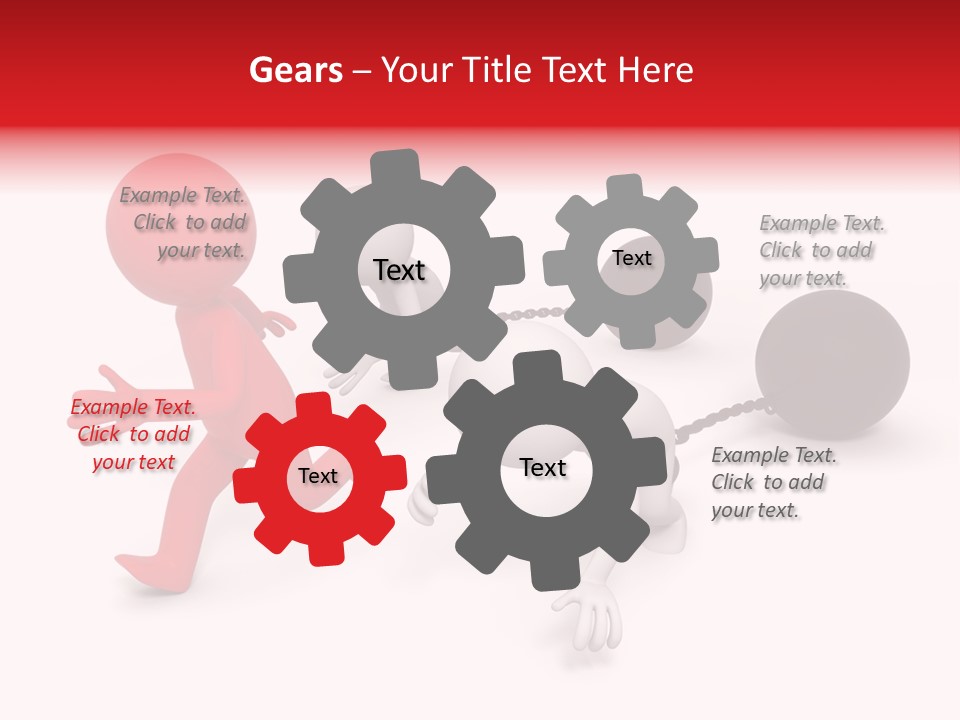 Gears – Your Title Text Here

Example Text. Click to add your text.

Text

Text

Example Text. Click to add your text.

Example Text. Click to add your text

Text

Text

Example Text. Click to add your text.